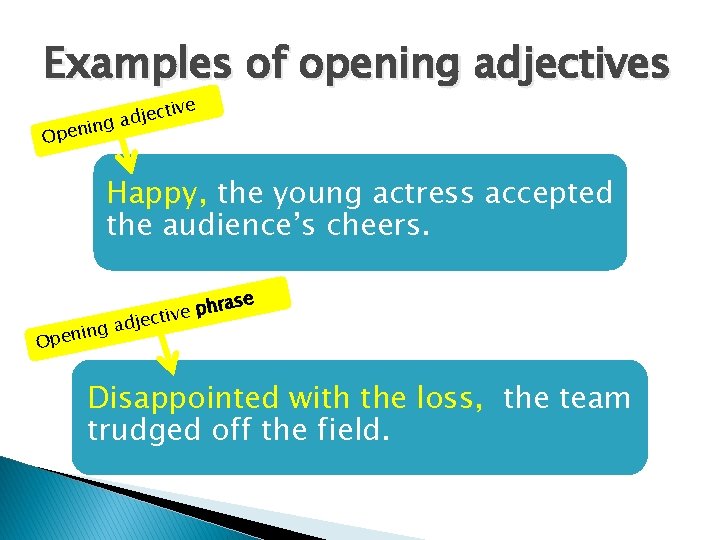 Examples of opening adjectives

Opening adjective

Happy, the young actress accepted the audience's cheers.

Opening adjective phrase

Disappointed with the loss, the team trudged off the field.